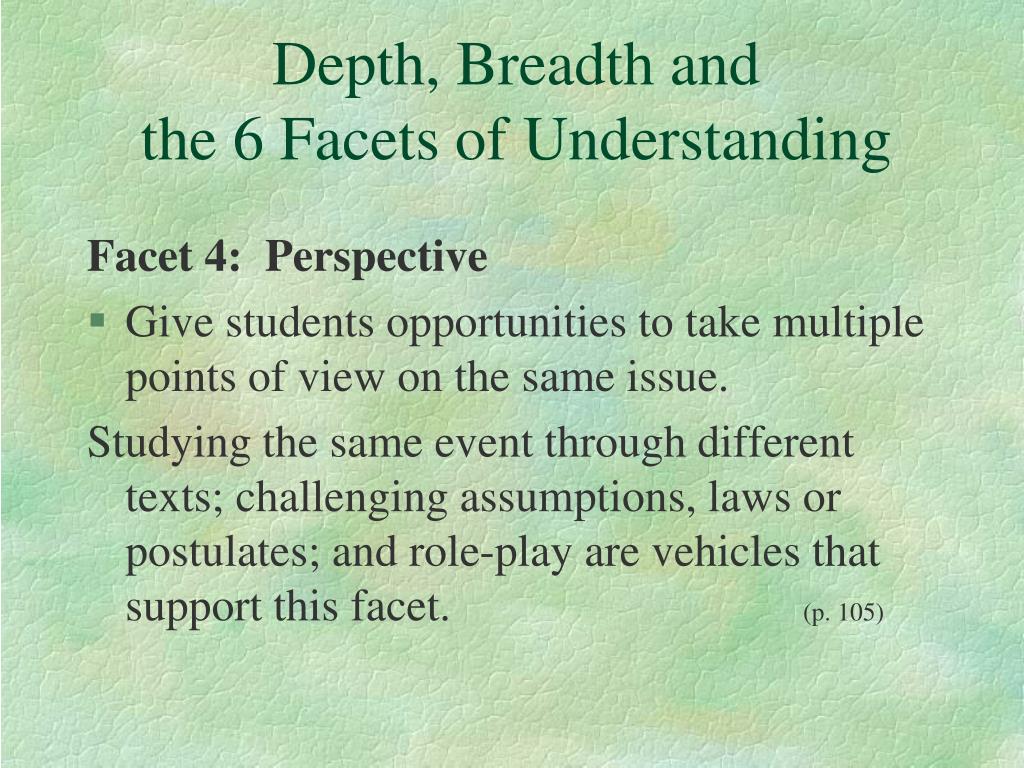 Depth, Breadth and
the 6 Facets of Understanding

Facet 4: Perspective

▪ Give students opportunities to take multiple points of view on the same issue.

Studying the same event through different texts; challenging assumptions, laws or postulates; and role-play are vehicles that support this facet. (p. 105)